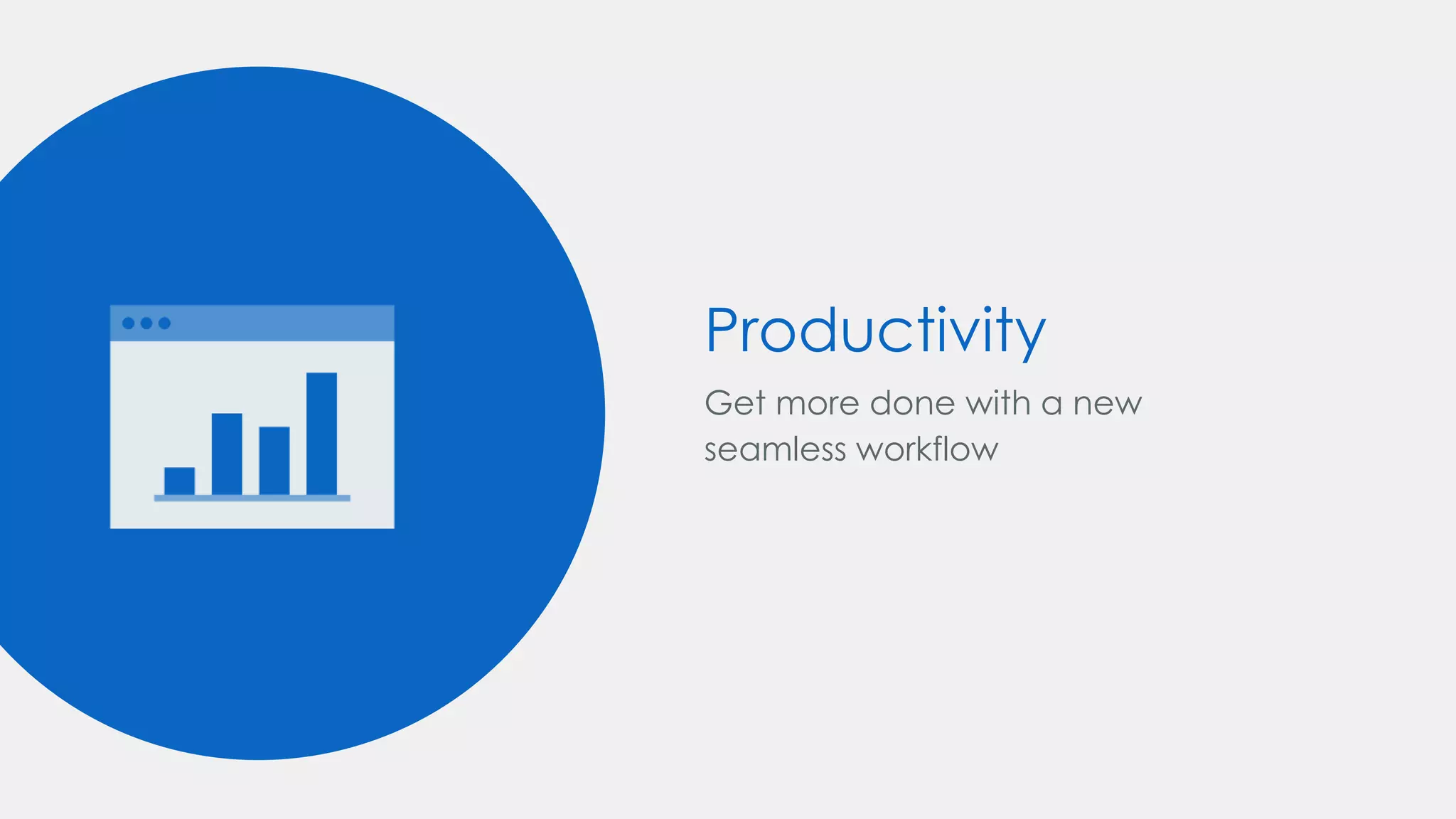 Productivity

Get more done with a new seamless workflow